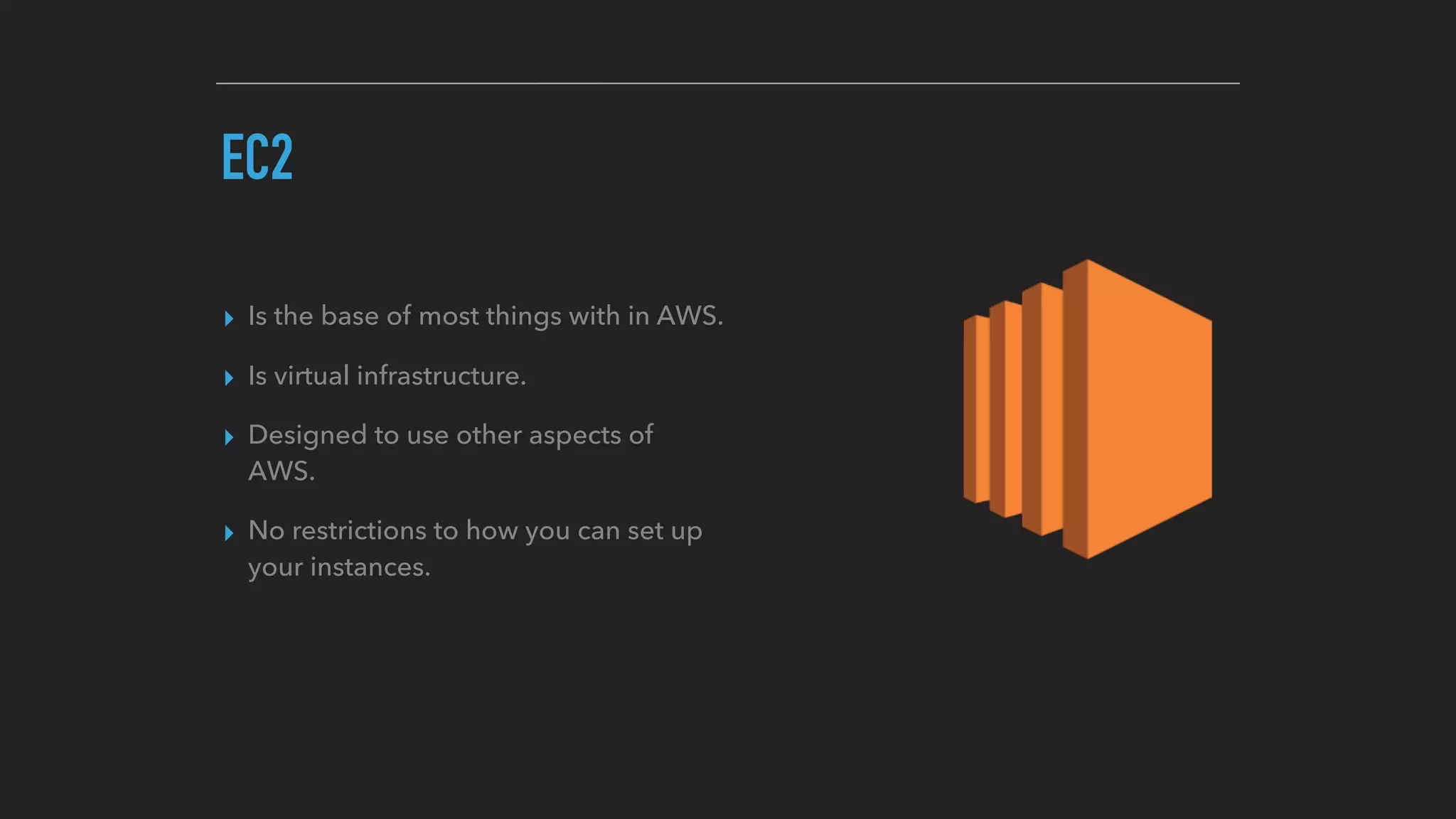 EC2

▸ Is the base of most things with in AWS.

▸ Is virtual infrastructure.

▸ Designed to use other aspects of AWS.

▸ No restrictions to how you can set up your instances.